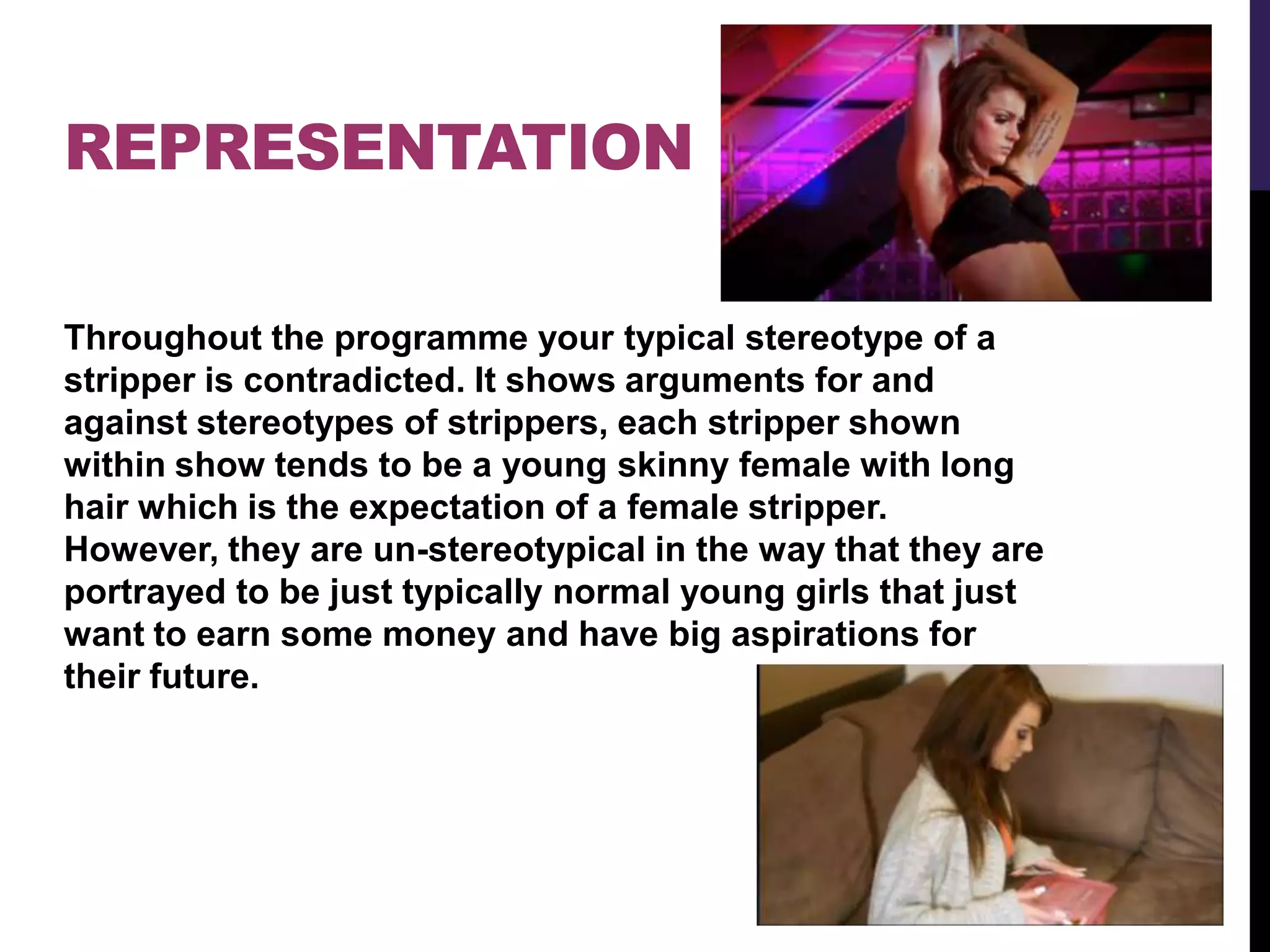 REPRESENTATION

Throughout the programme your typical stereotype of a stripper is contradicted. It shows arguments for and against stereotypes of strippers, each stripper shown within show tends to be a young skinny female with long hair which is the expectation of a female stripper. However, they are un-stereotypical in the way that they are portrayed to be just typically normal young girls that just want to earn some money and have big aspirations for their future.